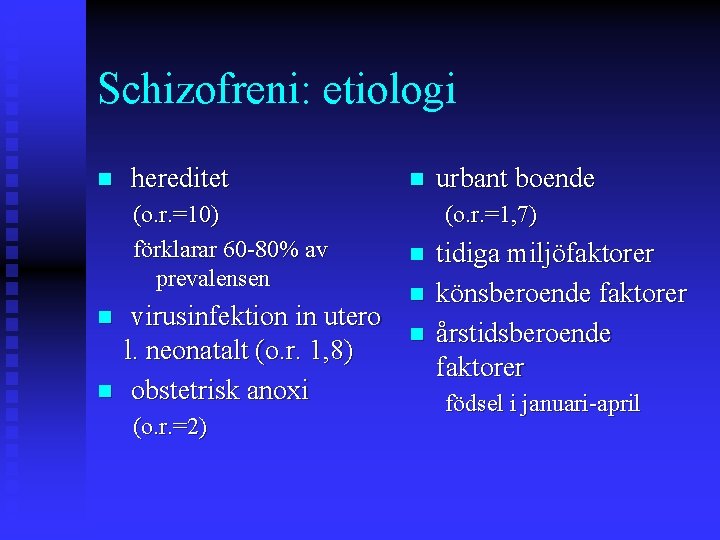 Schizofreni: etiologi

- hereditet

(o.r.=10)

förklarar 60-80% av prevalensen

- virusinfektion in utero l. neonatalt (o.r. 1,8)
- obstetrisk anoxi

(o.r.=2)

- urbant boende

(o.r.=1,7)

- tidiga miljöfaktorer
- könsberoende faktorer
- årstidsberoende faktorer

födsel i januari-april